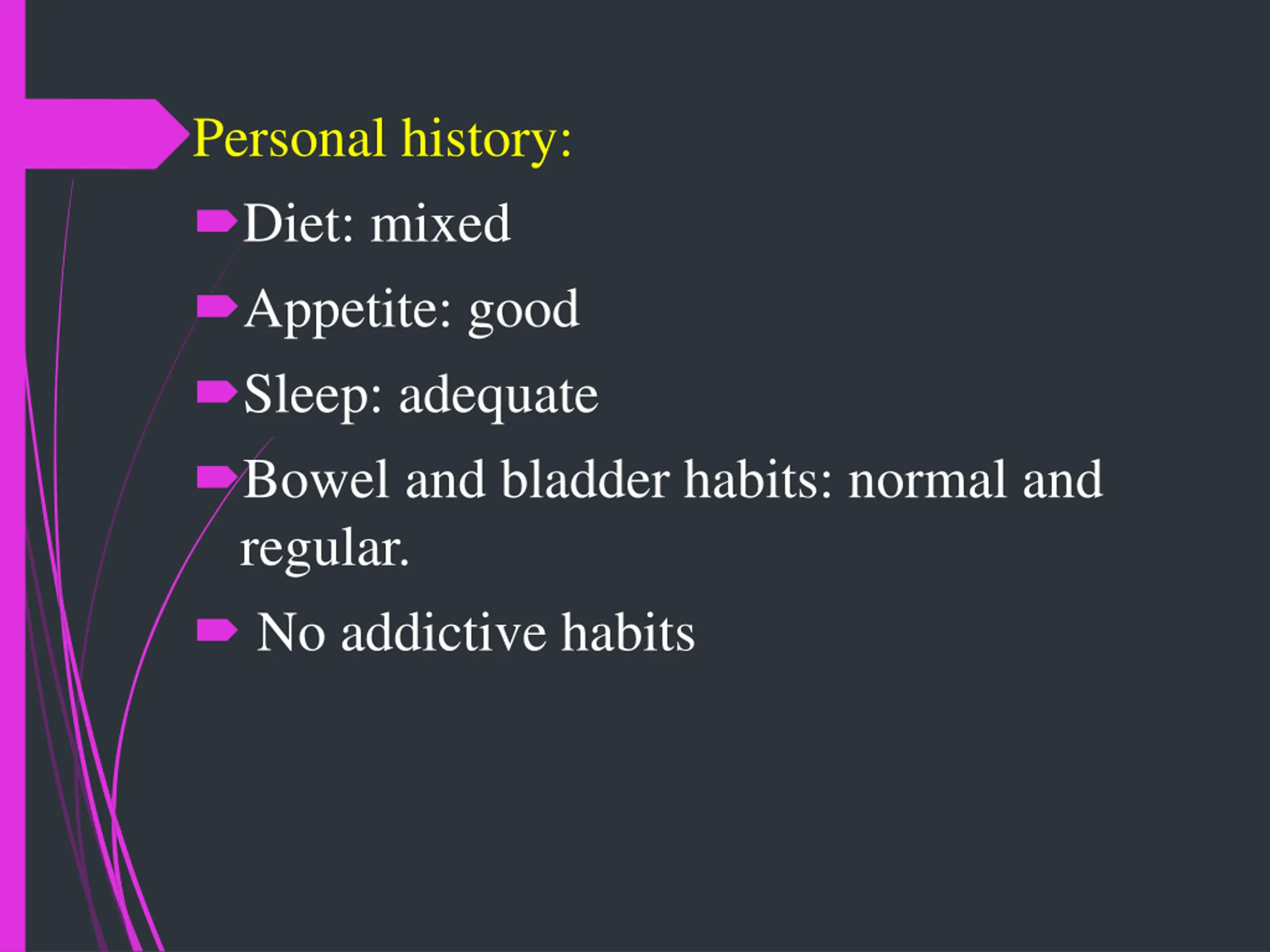 Personal history:

Diet: mixed

Appetite: good

Sleep: adequate

Bowel and bladder habits: normal and regular.

No addictive habits